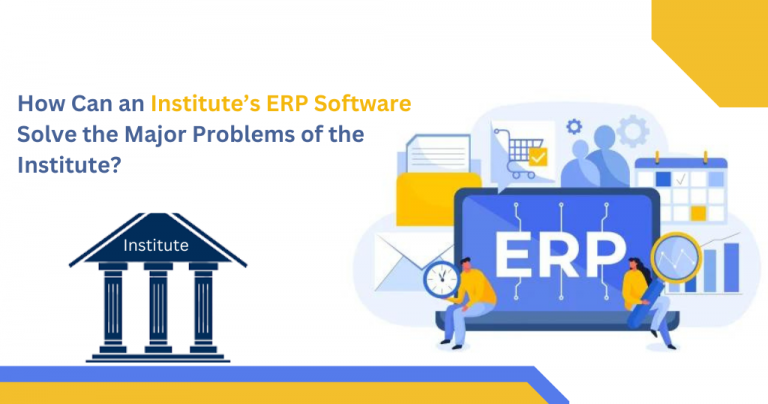 How Can an Institute's ERP Software Solve the Major Problems of the Institute?

Institute

ERP